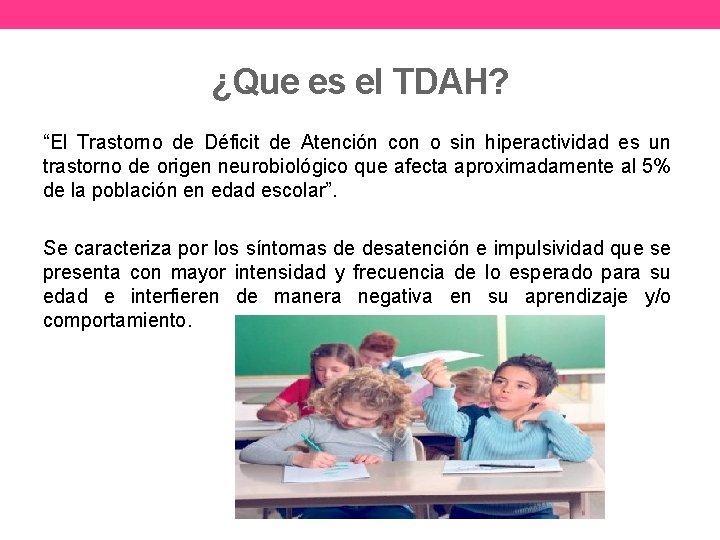 ¿Que es el TDAH?

“El Trastorno de Déficit de Atención con o sin hiperactividad es un trastorno de origen neurobiológico que afecta aproximadamente al 5% de la población en edad escolar”.

Se caracteriza por los síntomas de desatención e impulsividad que se presenta con mayor intensidad y frecuencia de lo esperado para su edad e interfieren de manera negativa en su aprendizaje y/o comportamiento.